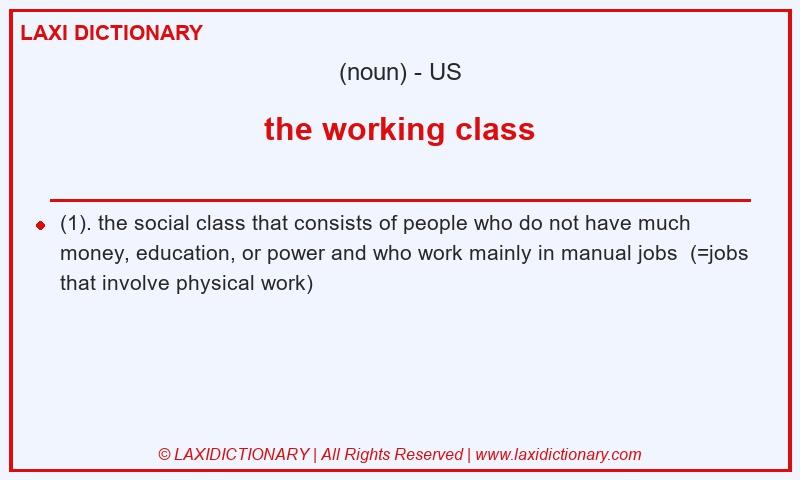 LAXI DICTIONARY

(noun) - US

the working class

(1). the social class that consists of people who do not have much money, education, or power and who work mainly in manual jobs (=jobs that involve physical work)

© LAXIDICTIONARY | All Rights Reserved | www.laxidictionary.com